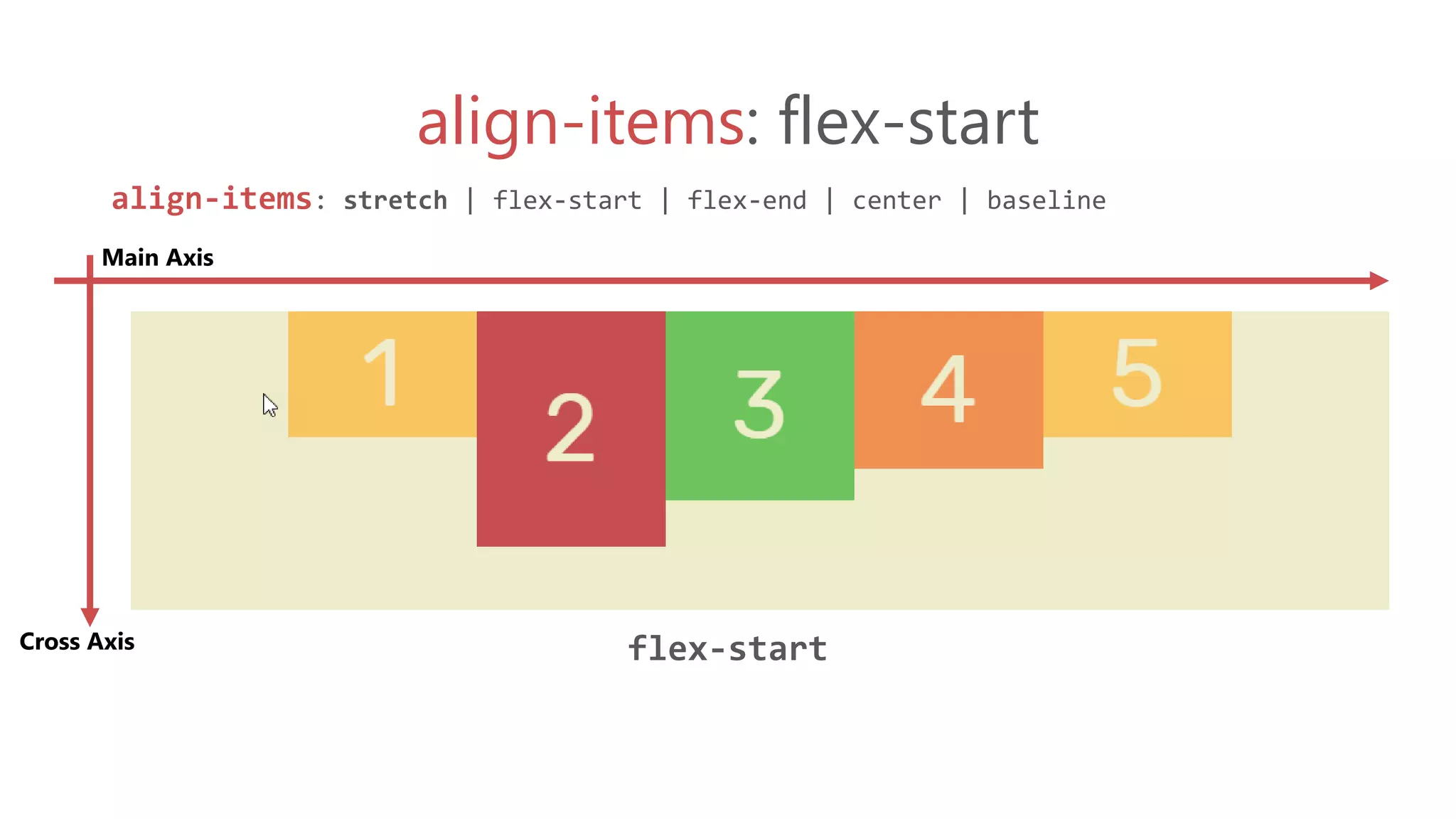 align-items: flex-start

align-items: stretch | flex-start | flex-end | center | baseline

Main Axis

1 2 3 4 5

Cross Axis

flex-start